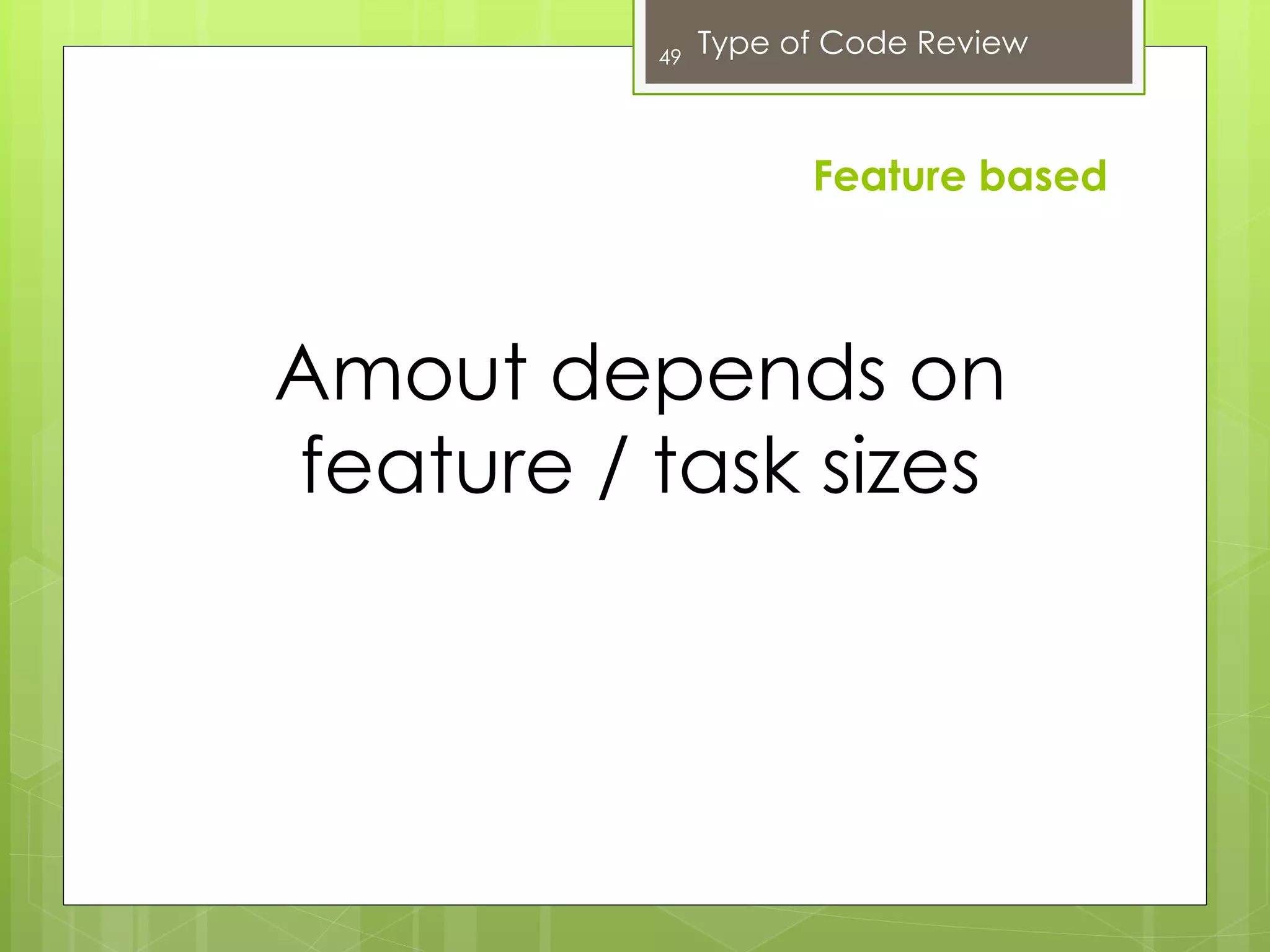 49 Type of Code Review

Feature based

Amout depends on feature / task sizes